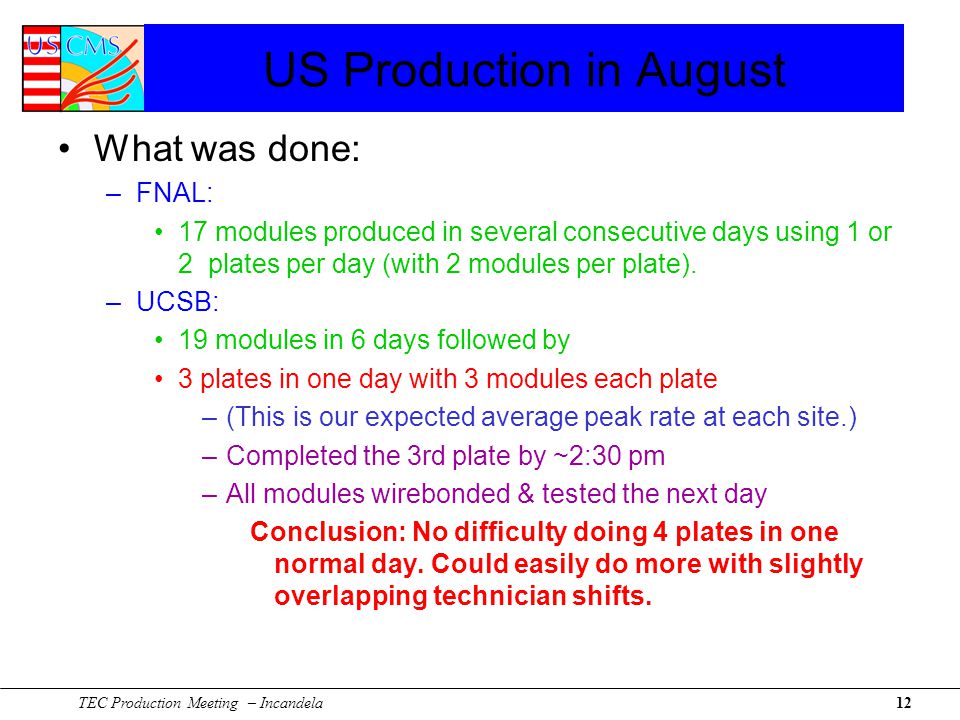 US CMS

US Production in August

• What was done:
– FNAL:
• 17 modules produced in several consecutive days using 1 or 2 plates per day (with 2 modules per plate).
– UCSB:
• 19 modules in 6 days followed by
• 3 plates in one day with 3 modules each plate
– (This is our expected average peak rate at each site.)
– Completed the 3rd plate by ~2:30 pm
– All modules wirebonded & tested the next day
Conclusion: No difficulty doing 4 plates in one normal day. Could easily do more with slightly overlapping technician shifts.

TEC Production Meeting – Incandela

12